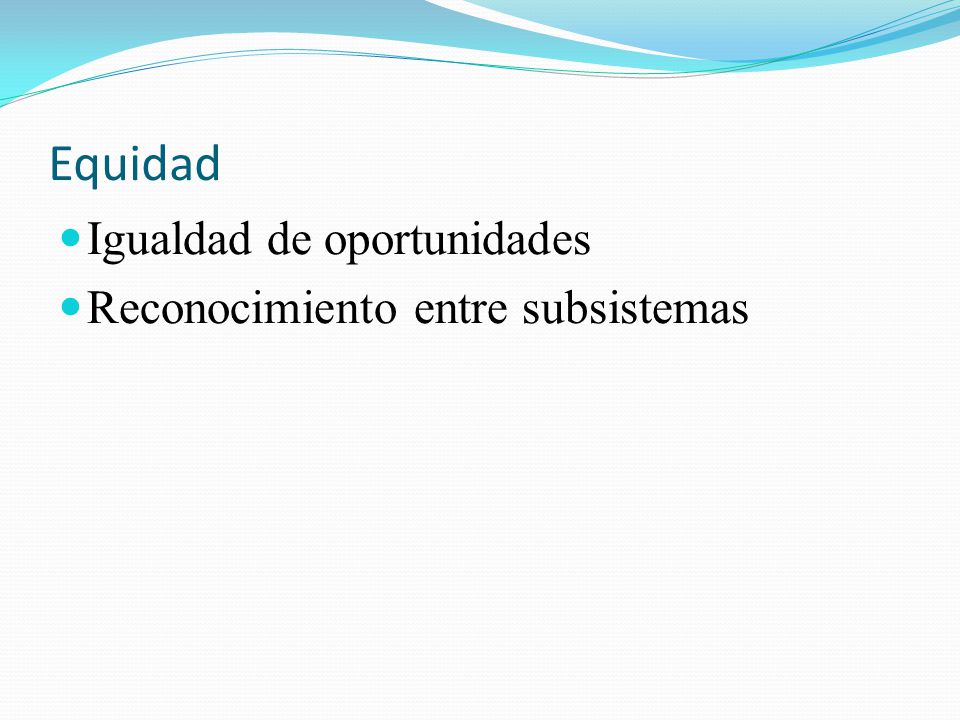 Equidad

- Igualdad de oportunidades
- Reconocimiento entre subsistemas